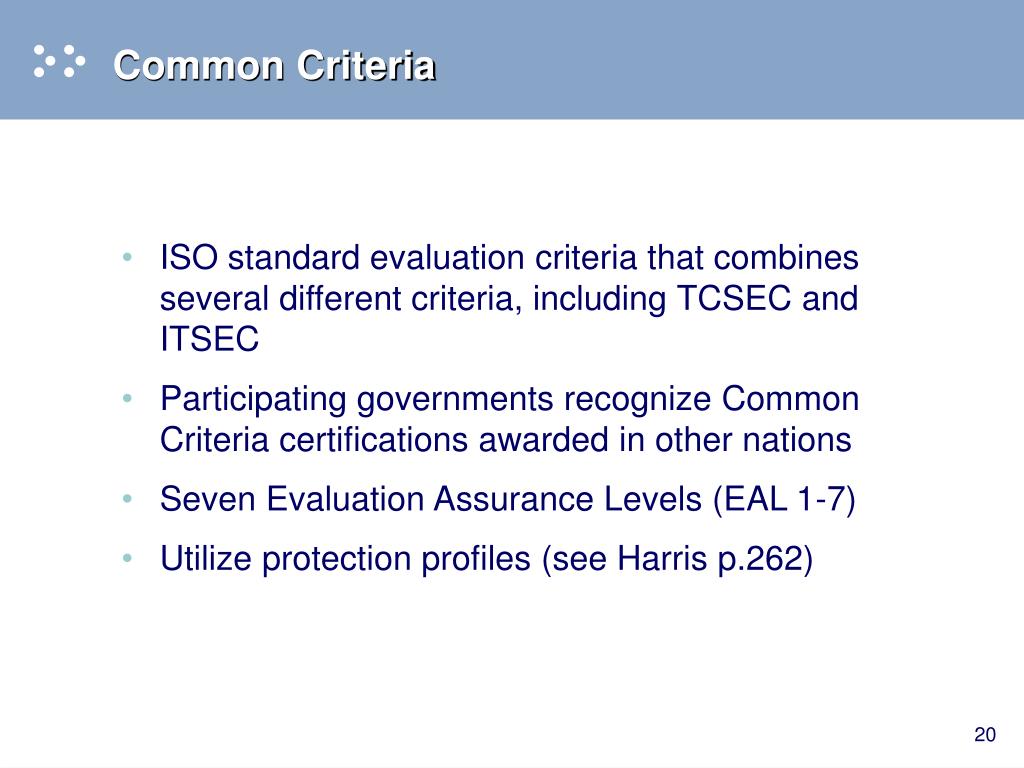 Common Criteria

• ISO standard evaluation criteria that combines several different criteria, including TCSEC and ITSEC

• Participating governments recognize Common Criteria certifications awarded in other nations

• Seven Evaluation Assurance Levels (EAL 1-7)

• Utilize protection profiles (see Harris p.262)

20